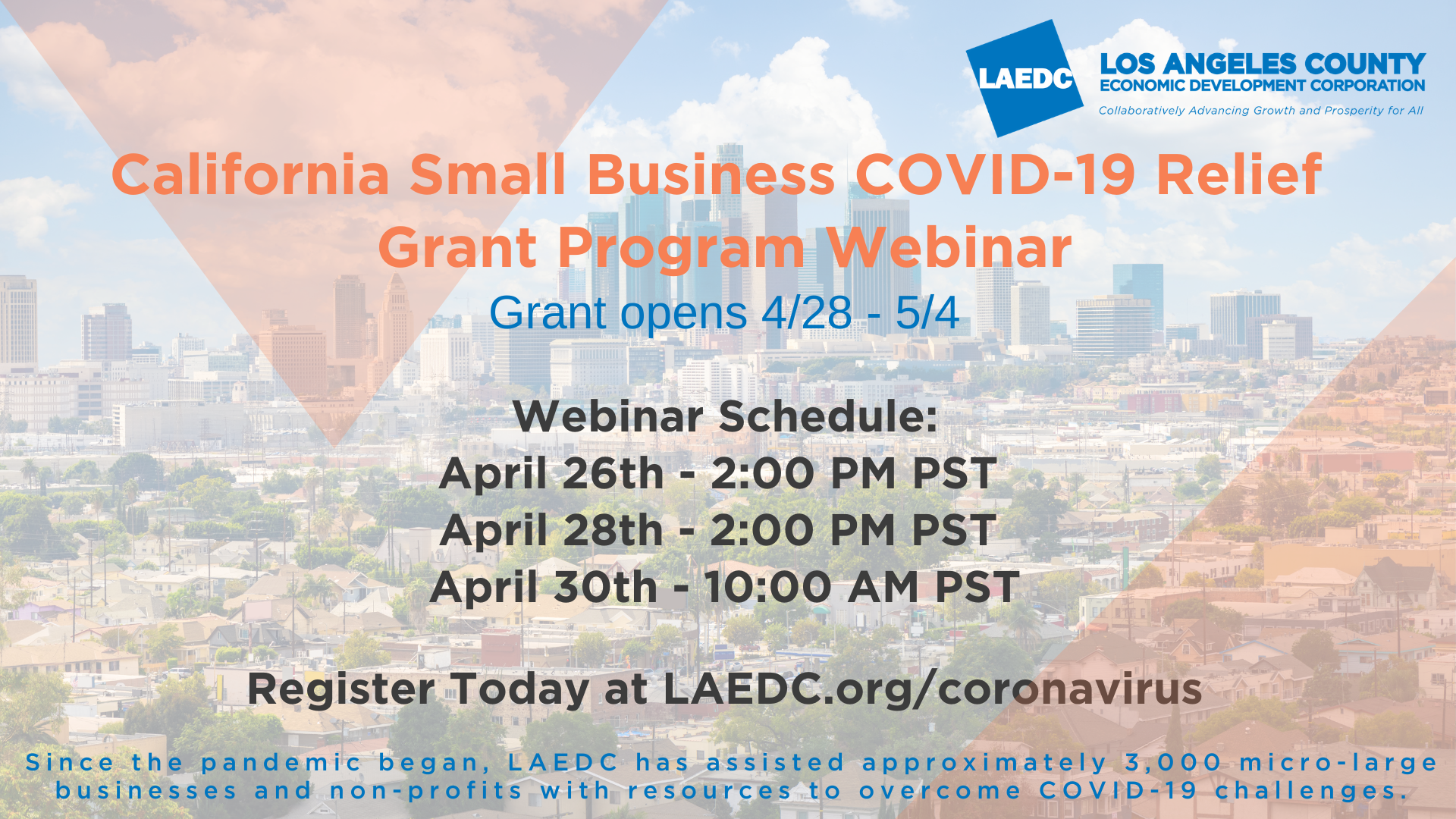 LAEDC
LOS ANGELES COUNTY
ECONOMIC DEVELOPMENT CORPORATION
Collaboratively Advancing Growth and Prosperity for All

California Small Business COVID-19 Relief Grant Program Webinar

Grant opens 4/28 - 5/4

Webinar Schedule:
April 26th - 2:00 PM PST
April 28th - 2:00 PM PST
April 30th - 10:00 AM PST

Register Today at LAEDC.org/coronavirus

Since the pandemic began, LAEDC has assisted approximately 3,000 micro-large businesses and non-profits with resources to overcome COVID-19 challenges.